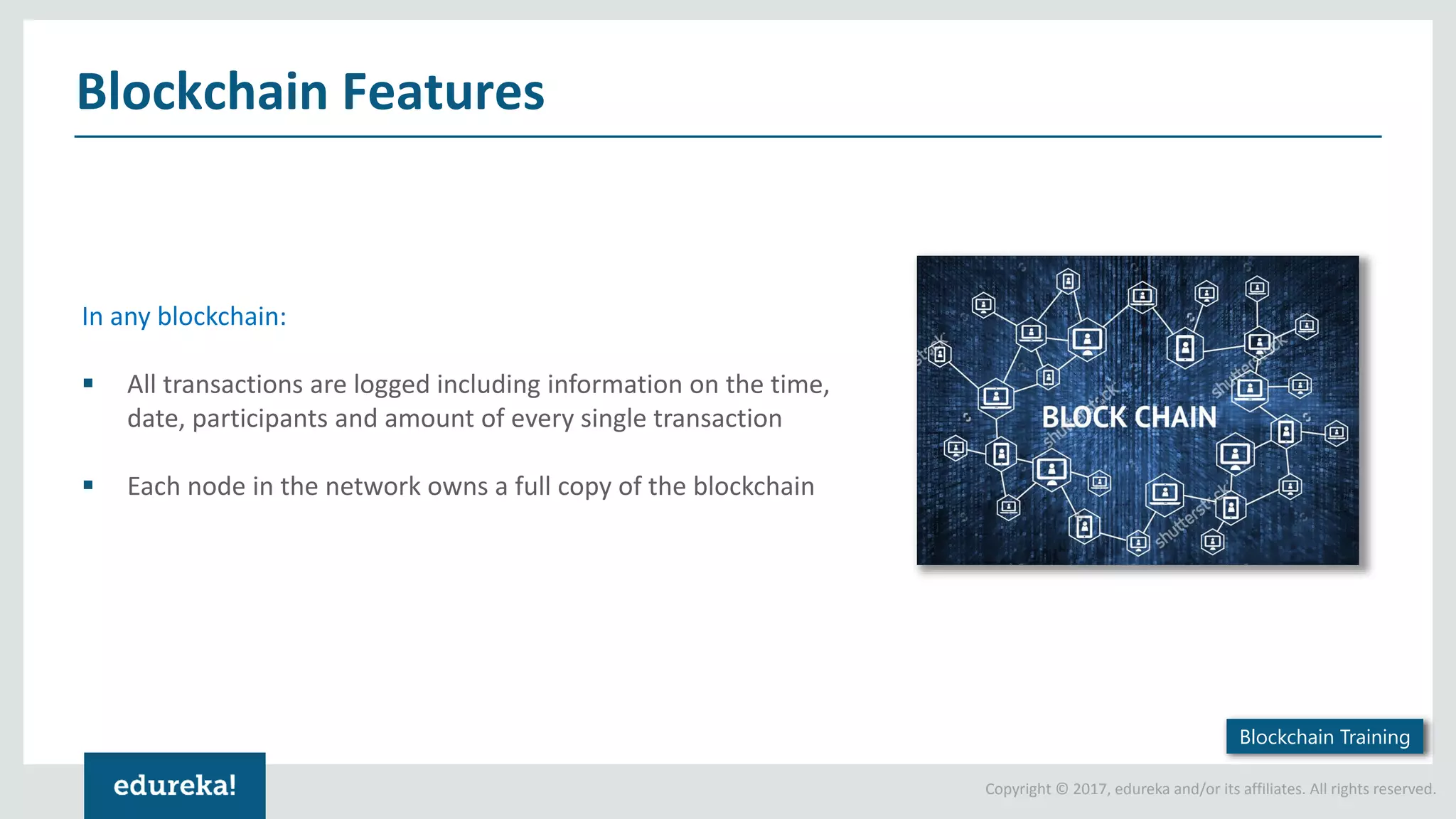 Blockchain Features

In any blockchain:

▪ All transactions are logged including information on the time, date, participants and amount of every single transaction

▪ Each node in the network owns a full copy of the blockchain

BLOCK CHAIN

shutterstock

Blockchain Training

edureka!

Copyright © 2017, edureka and/or its affiliates. All rights reserved.